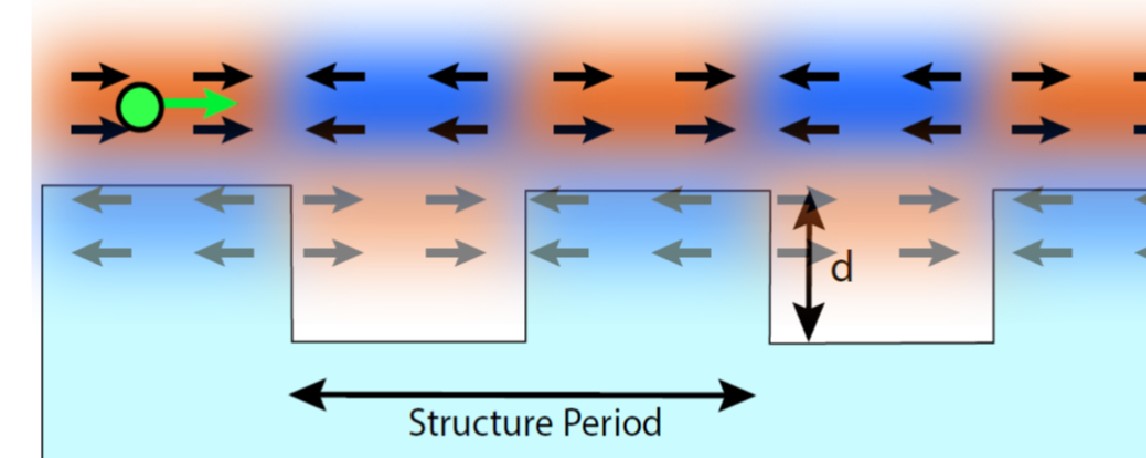 d

Structure Period